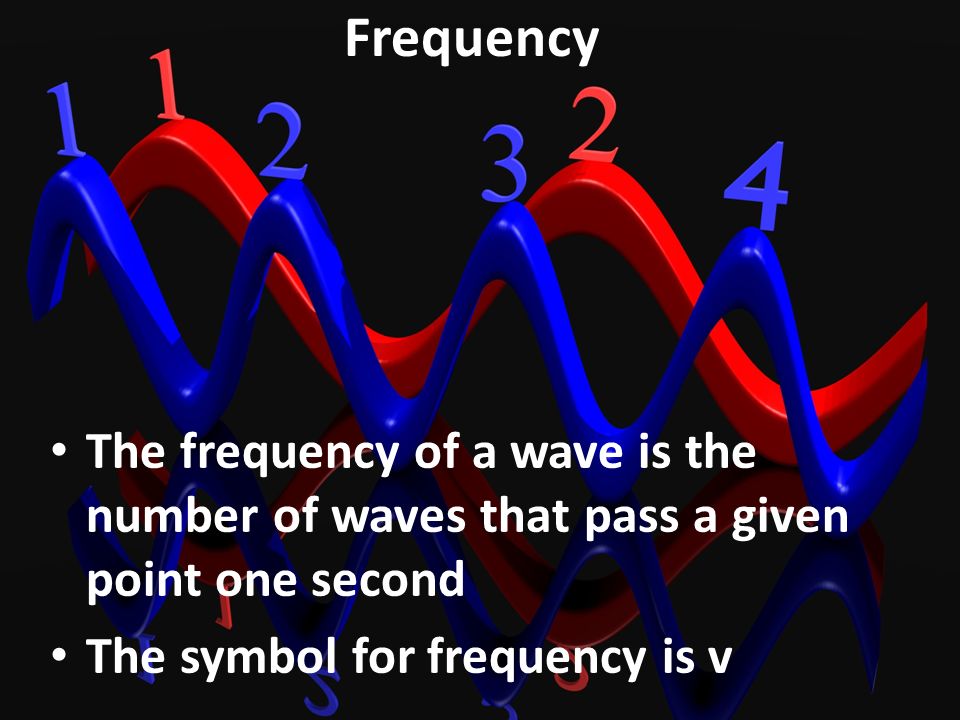 Frequency

1 1 2 3 2 4

• The frequency of a wave is the number of waves that pass a given point one second
• The symbol for frequency is v